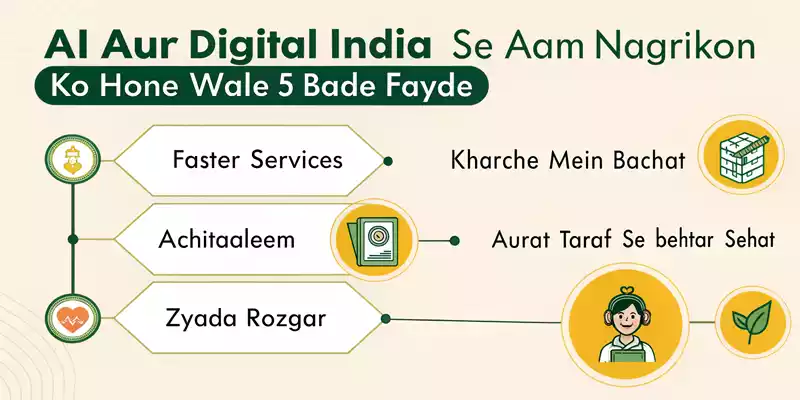 AI Aur Digital India Se Aam Nagrikon

Ko Hone Wale 5 Bade Fayde

Faster Services

Kharche Mein Bachat

Achitaaleem

Aurat Taraf Se behtar Sehat

Zyada Rozgar